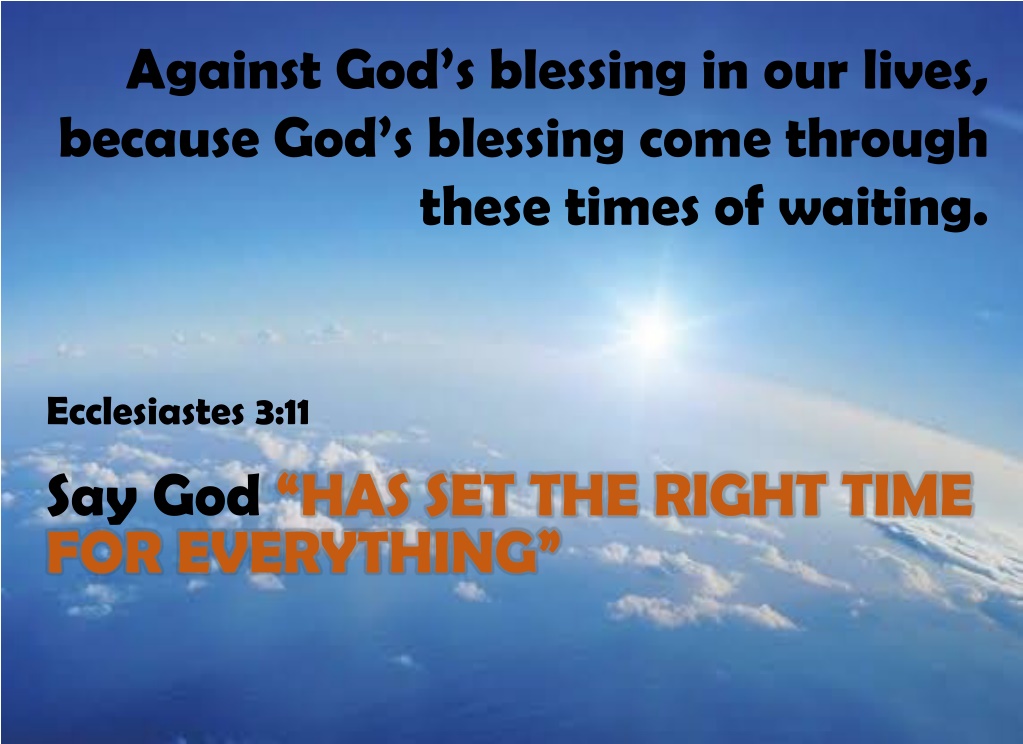 Against God's blessing in our lives, because God's blessing come through these times of waiting.

Ecclesiastes 3:11

Say God "HAS SET THE RIGHT TIME FOR EVERYTHING"